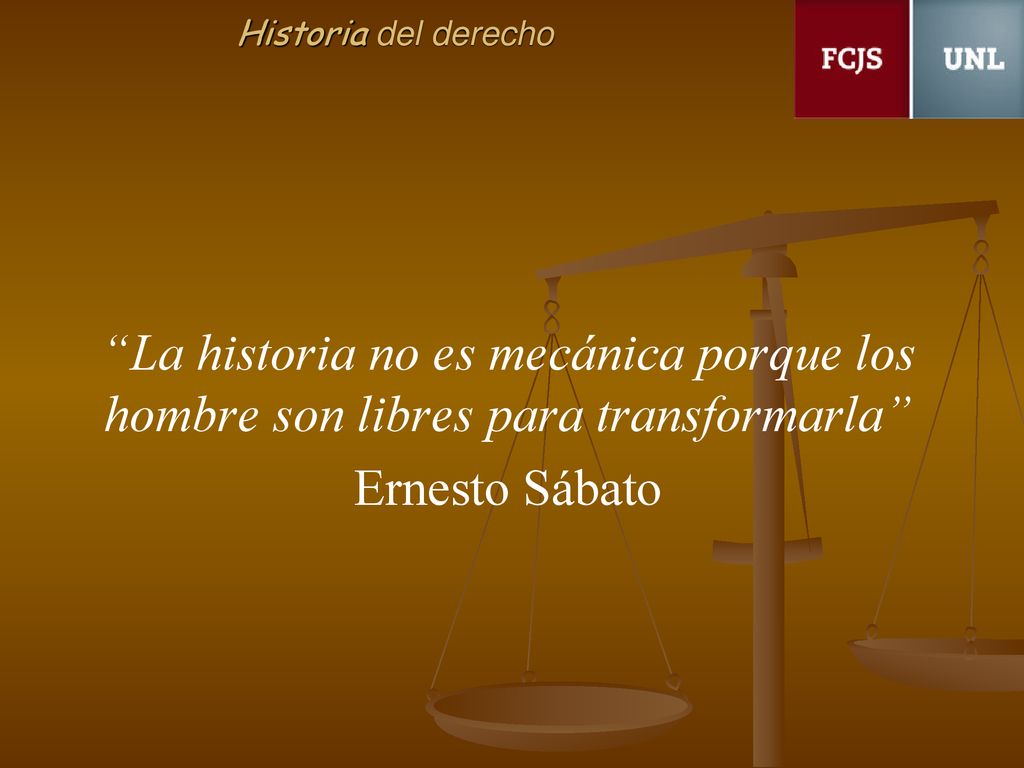 Historia del derecho

FCJS UNL

“La historia no es mecánica porque los hombre son libres para transformarla”

Ernesto Sábato